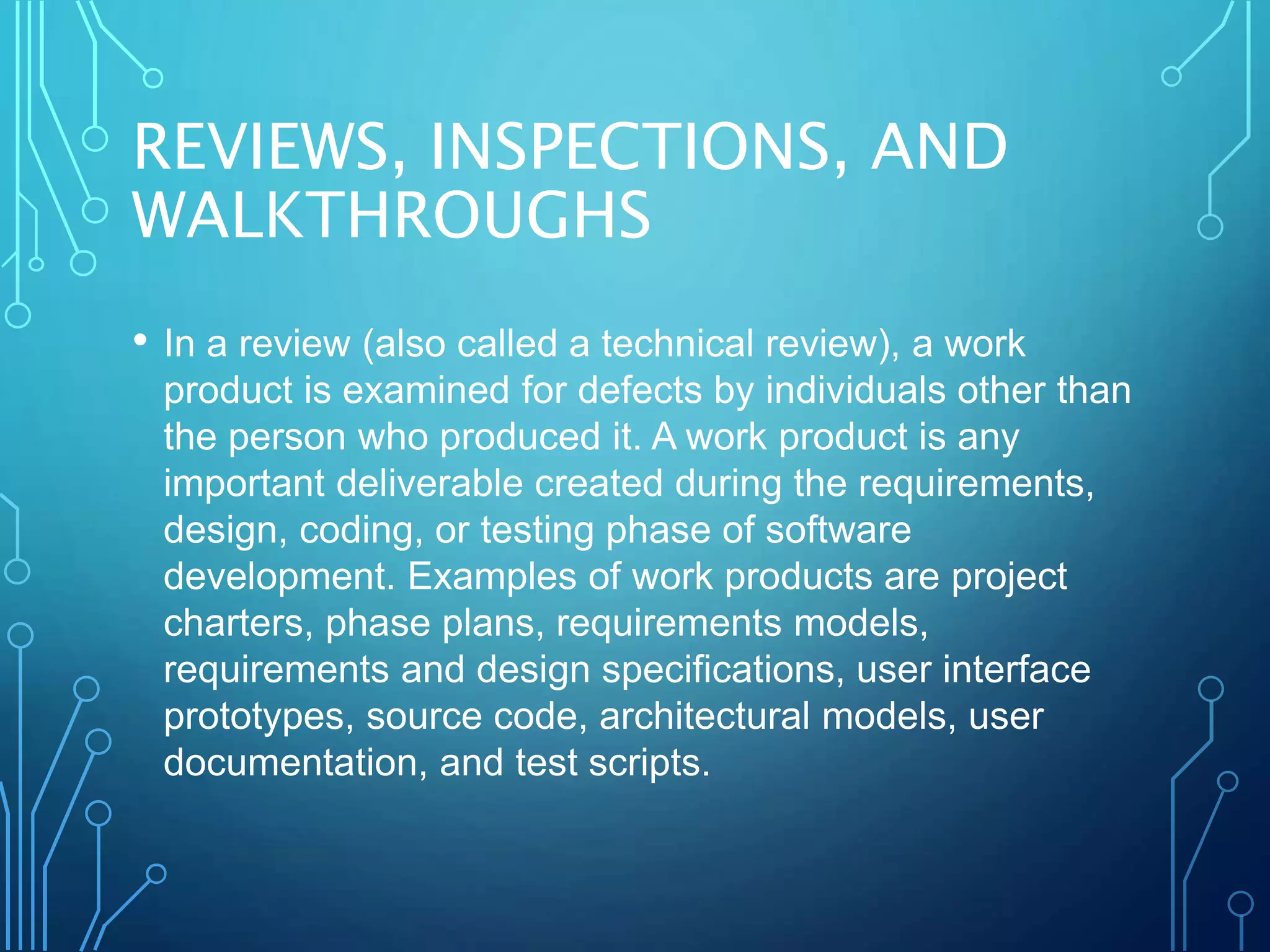 REVIEWS, INSPECTIONS, AND WALKTHROUGHS

• In a review (also called a technical review), a work product is examined for defects by individuals other than the person who produced it. A work product is any important deliverable created during the requirements, design, coding, or testing phase of software development. Examples of work products are project charters, phase plans, requirements models, requirements and design specifications, user interface prototypes, source code, architectural models, user documentation, and test scripts.